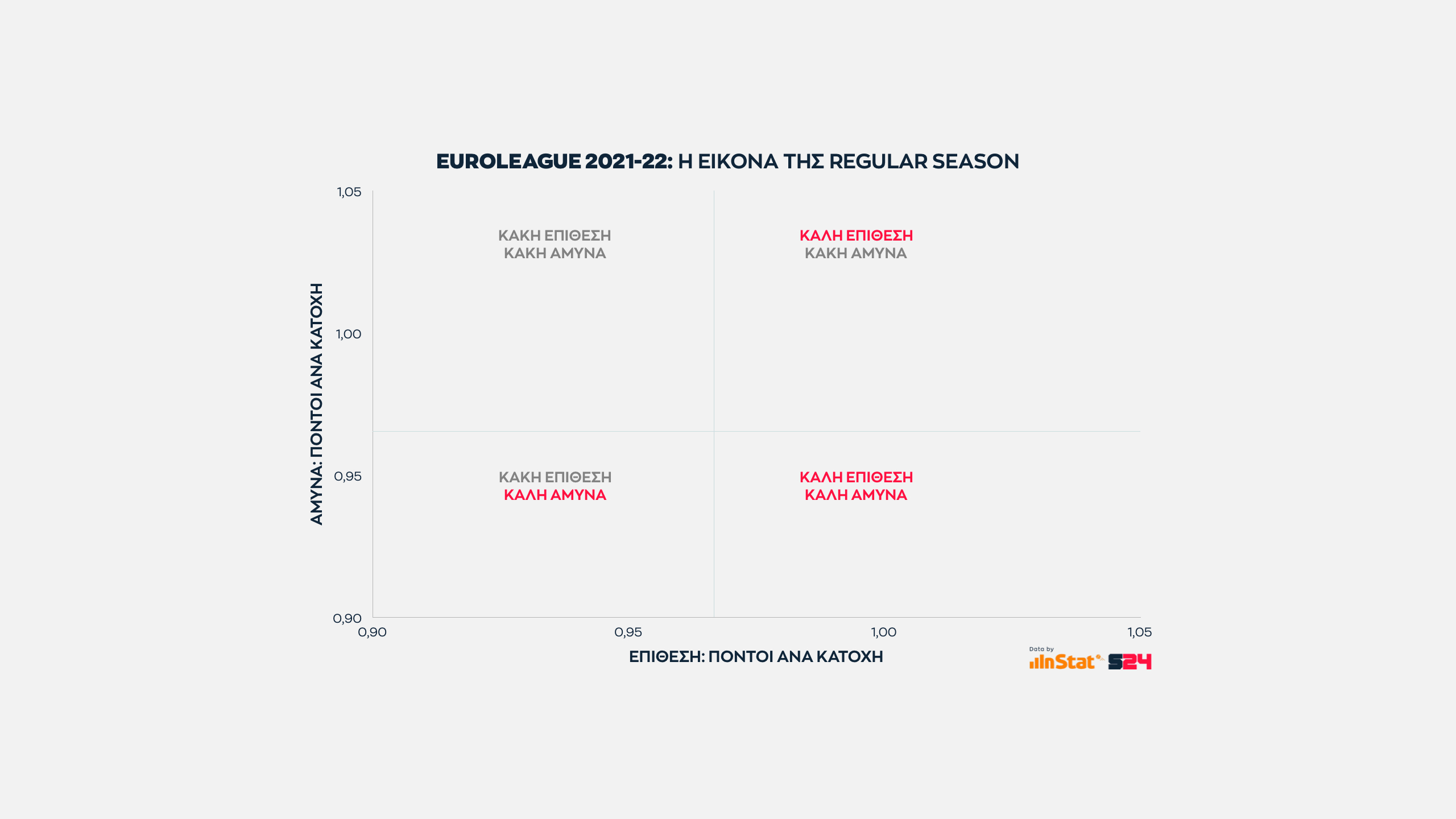 EUROLEAGUE 2021-22: Η ΕΙΚΟΝΑ ΤΗΣ REGULAR SEASON

ΑΜΥΝΑ: ΠΟΝΤΟΙ ΑΝΑ ΚΑΤΟΧΗ

1,05

1,00

0,95

0,90

ΚΑΚΗ ΕΠΙΘΕΣΗ
ΚΑΚΗ ΑΜΥΝΑ

ΚΑΛΗ ΕΠΙΘΕΣΗ
ΚΑΚΗ ΑΜΥΝΑ

ΚΑΚΗ ΕΠΙΘΕΣΗ
ΚΑΛΗ ΑΜΥΝΑ

ΚΑΛΗ ΕΠΙΘΕΣΗ
ΚΑΛΗ ΑΜΥΝΑ

0,90 0,95 1,00 1,05

ΕΠΙΘΕΣΗ: ΠΟΝΤΟΙ ΑΝΑ ΚΑΤΟΧΗ

Data by InStat S24